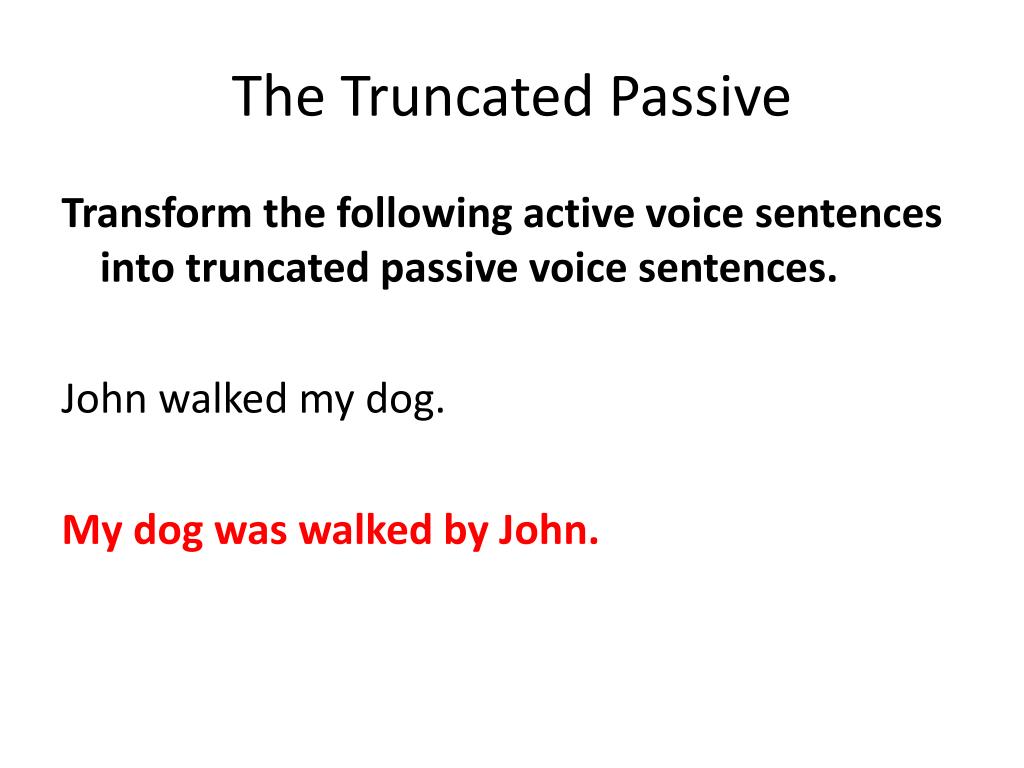 The Truncated Passive

Transform the following active voice sentences into truncated passive voice sentences.

John walked my dog.

My dog was walked by John.